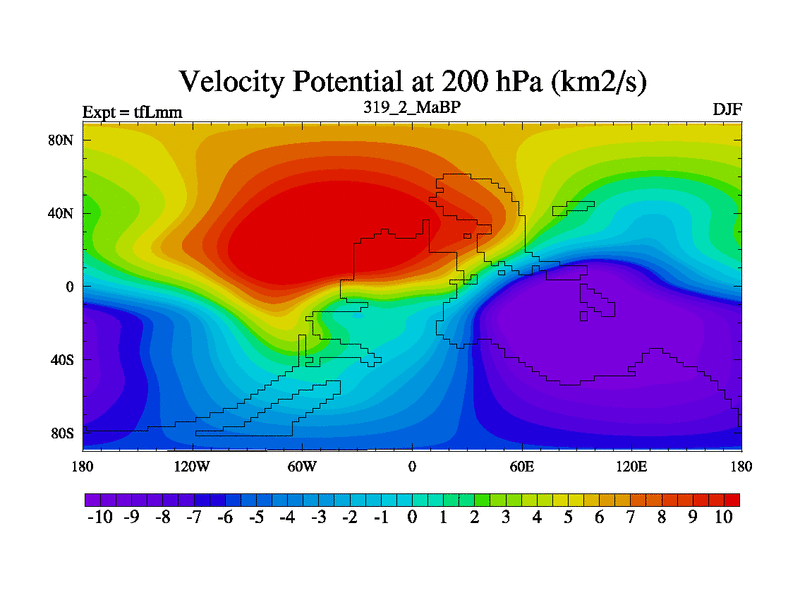 Velocity Potential at 200 hPa (km2/s)

Expt = tfLmm

319_2_MaBP

DJF

80N
40N
0
40S
80S

180
120W
60W
0
60E
120E
180

-10 -9 -8 -7 -6 -5 -4 -3 -2 -1 0 1 2 3 4 5 6 7 8 9 10